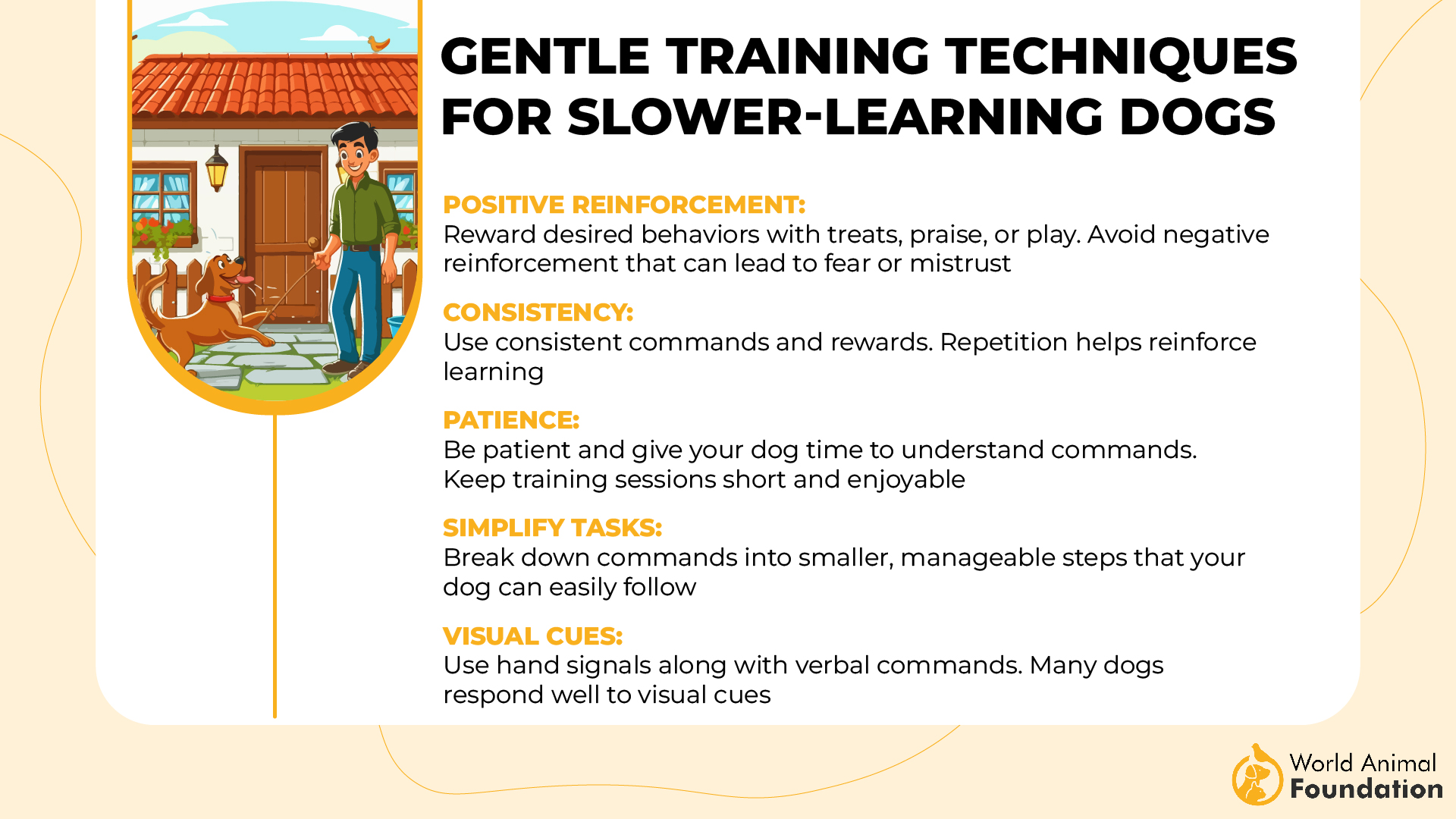 GENTLE TRAINING TECHNIQUES FOR SLOWER-LEARNING DOGS

POSITIVE REINFORCEMENT:
Reward desired behaviors with treats, praise, or play. Avoid negative reinforcement that can lead to fear or mistrust

CONSISTENCY:
Use consistent commands and rewards. Repetition helps reinforce learning

PATIENCE:
Be patient and give your dog time to understand commands. Keep training sessions short and enjoyable

SIMPLIFY TASKS:
Break down commands into smaller, manageable steps that your dog can easily follow

VISUAL CUES:
Use hand signals along with verbal commands. Many dogs respond well to visual cues

World Animal Foundation